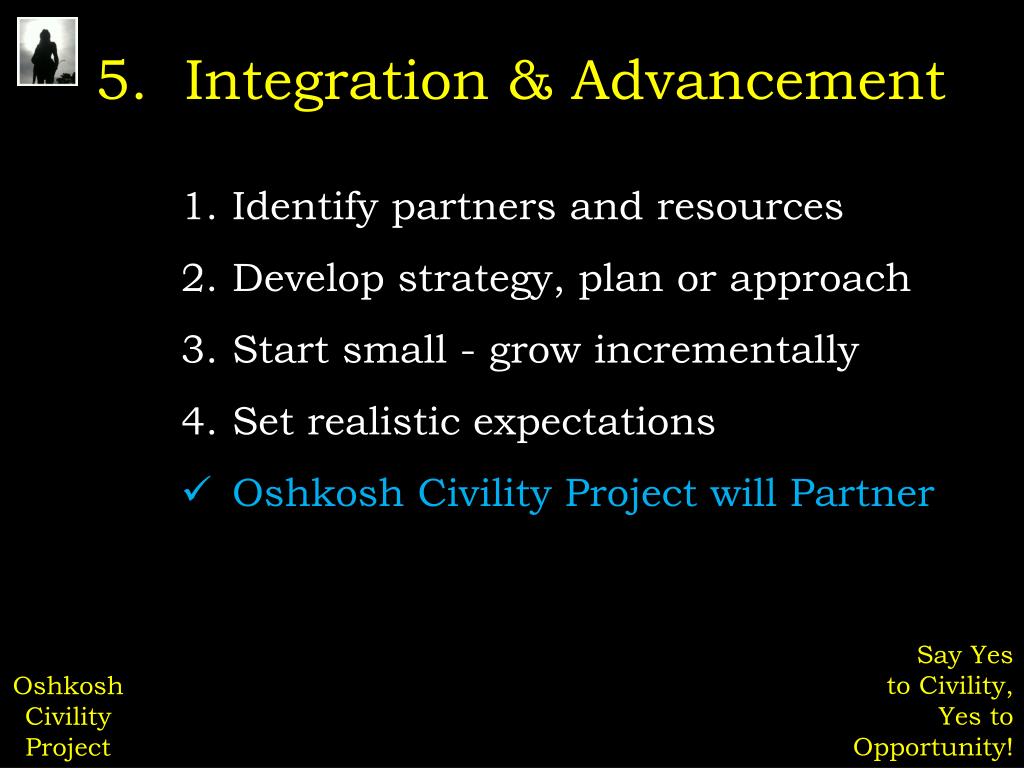 5. Integration & Advancement

1. Identify partners and resources
2. Develop strategy, plan or approach
3. Start small - grow incrementally
4. Set realistic expectations
✓ Oshkosh Civility Project will Partner

Oshkosh Civility Project

Say Yes to Civility, Yes to Opportunity!